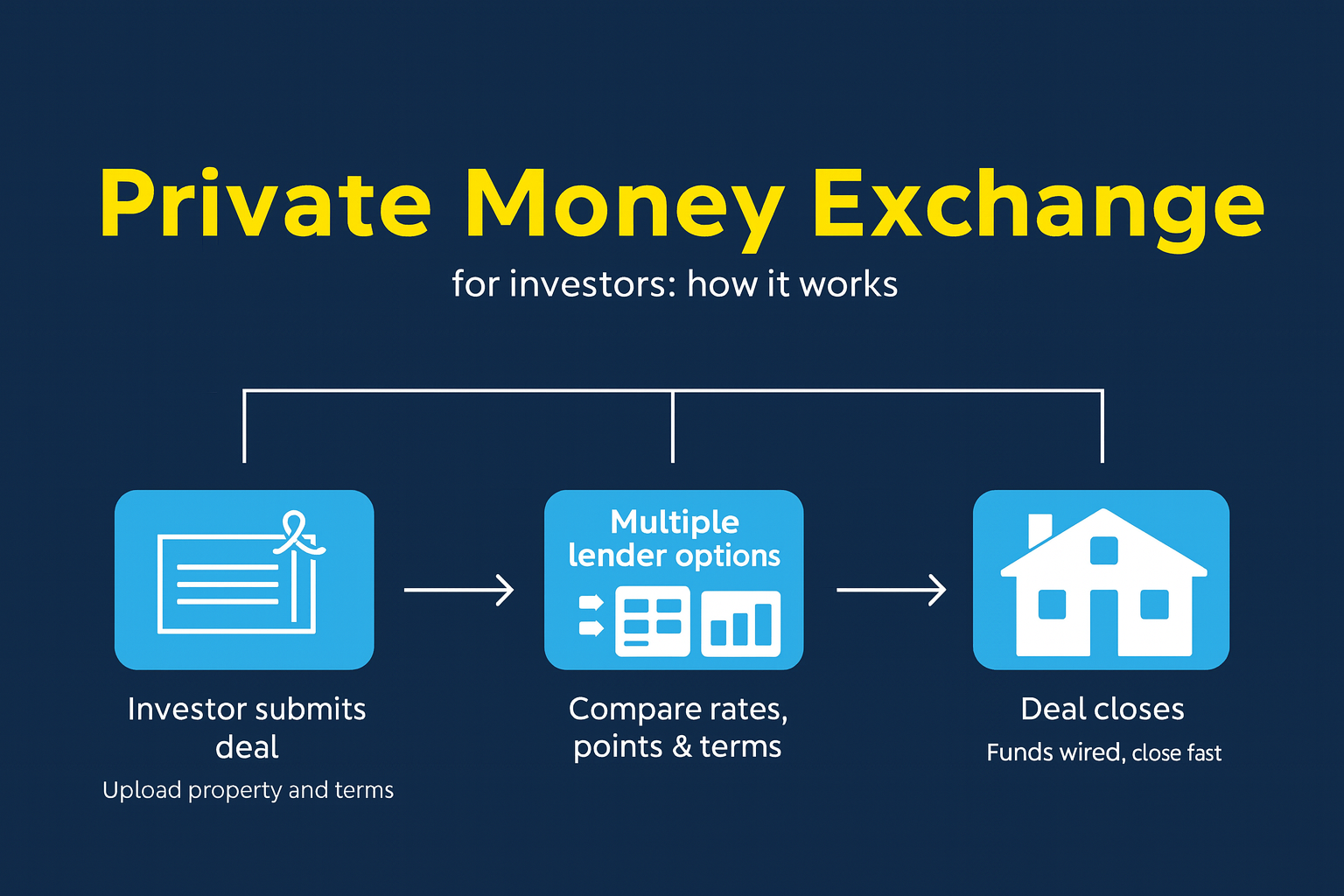 Private Money Exchange

for investors: how it works

Investor submits deal

Upload property and terms

Multiple lender options

Compare rates, points & terms

Deal closes

Funds wired, close fast